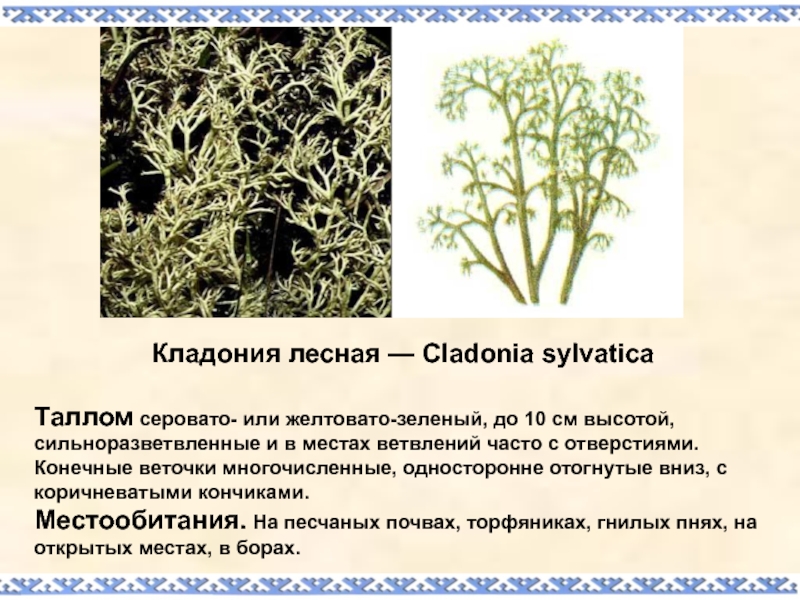 Кладония лесная — Cladonia sylvatica

Таллом серовато- или желтовато-зеленый, до 10 см высотой, сильноразветвленные и в местах ветвлений часто с отверстиями. Конечные веточки многочисленные, односторонне отогнутые вниз, с коричневатыми кончиками.

Местообитания. На песчаных почвах, торфяниках, гнилых пнях, на открытых местах, в борах.